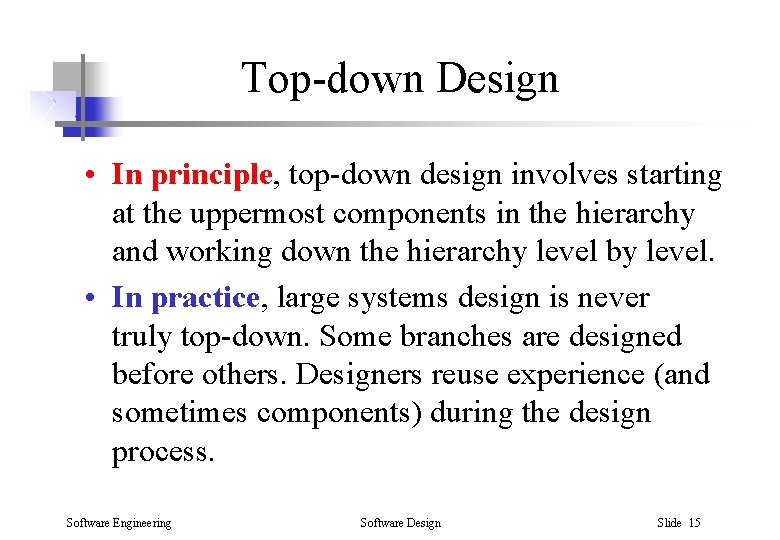 Top-down Design

• In principle, top-down design involves starting at the uppermost components in the hierarchy and working down the hierarchy level by level.

• In practice, large systems design is never truly top-down. Some branches are designed before others. Designers reuse experience (and sometimes components) during the design process.

Software Engineering

Software Design

Slide 15